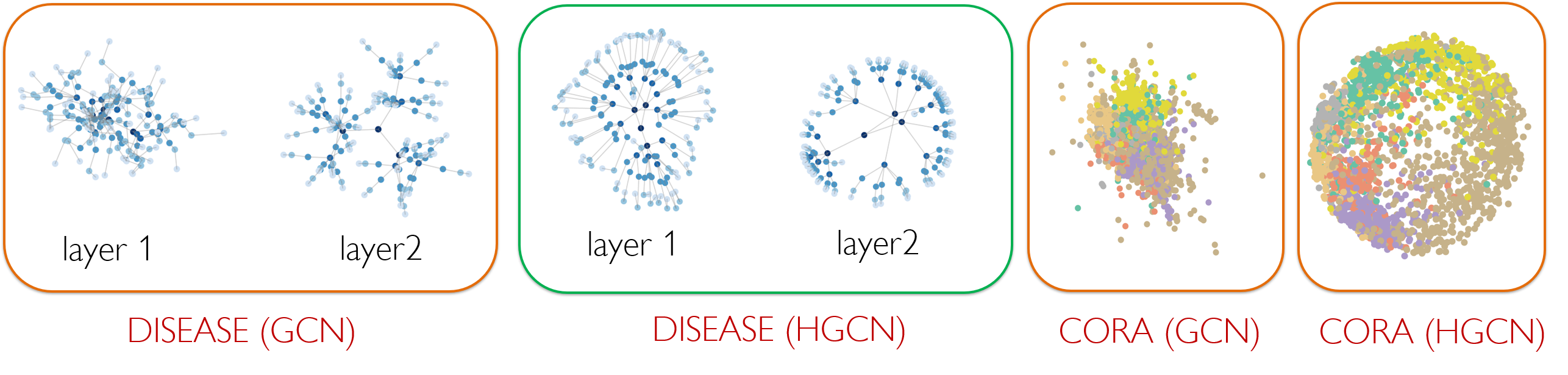 layer 1 layer2

DISEASE (GCN)

layer 1 layer2

DISEASE (HGCN)

CORA (GCN)

CORA (HGCN)